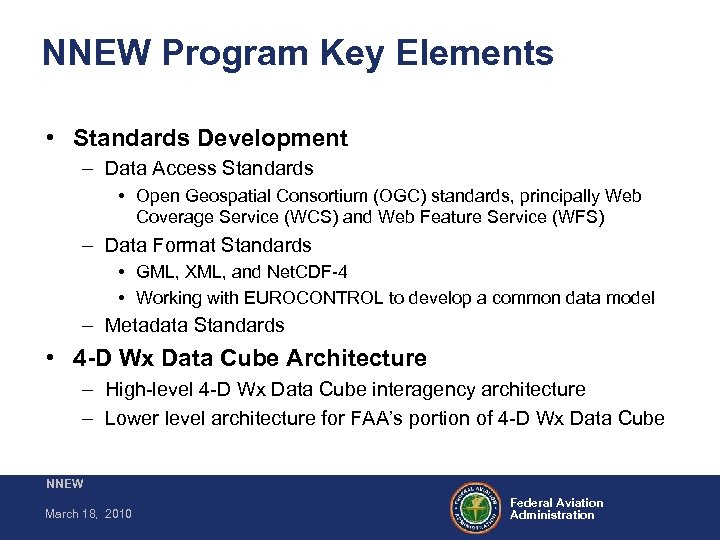 NNEW Program Key Elements

• Standards Development
– Data Access Standards
• Open Geospatial Consortium (OGC) standards, principally Web Coverage Service (WCS) and Web Feature Service (WFS)
– Data Format Standards
• GML, XML, and NetCDF-4
• Working with EUROCONTROL to develop a common data model
– Metadata Standards
• 4-D Wx Data Cube Architecture
– High-level 4-D Wx Data Cube interagency architecture
– Lower level architecture for FAA's portion of 4-D Wx Data Cube

NNEW
March 18, 2010

FEDERAL AVIATION ADMINISTRATION
Federal Aviation Administration